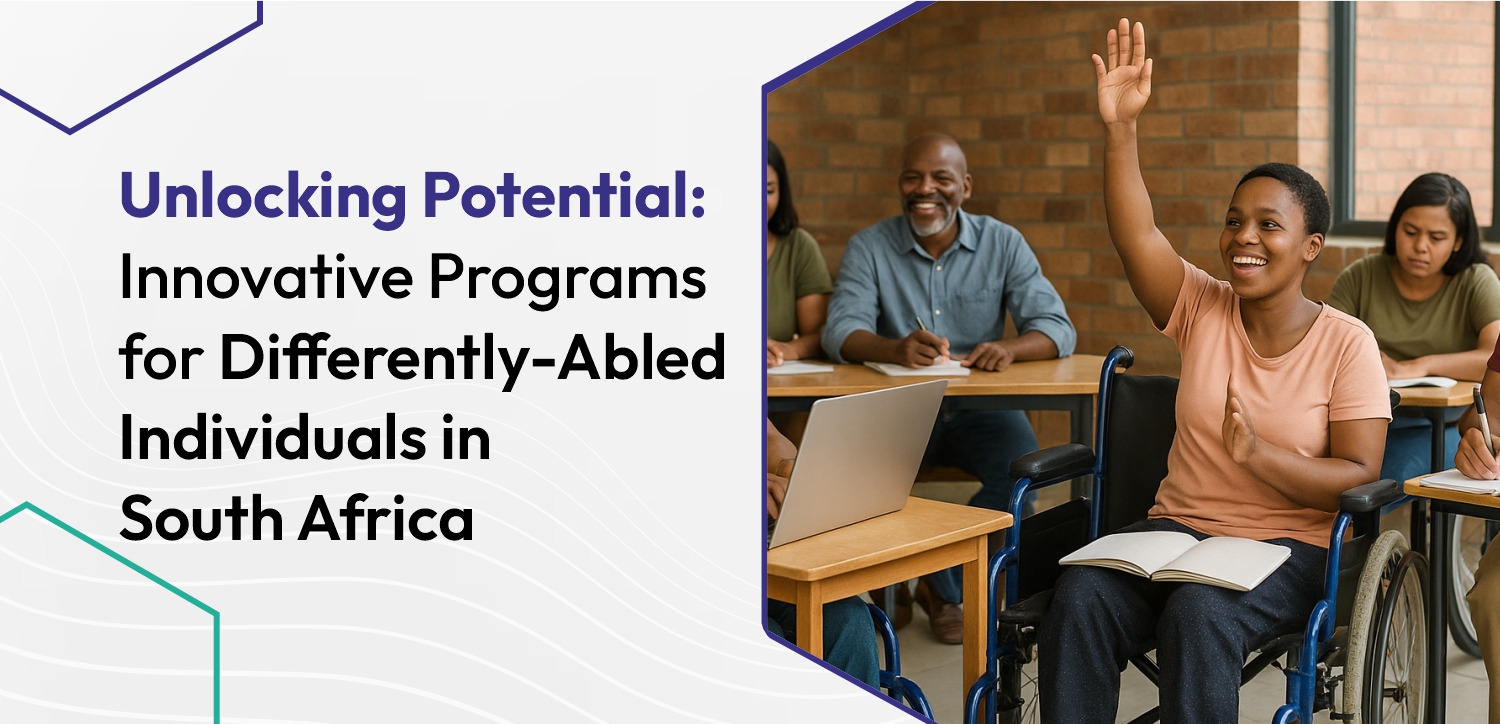 Unlocking Potential: Innovative Programs for Differently-Abled Individuals in South Africa